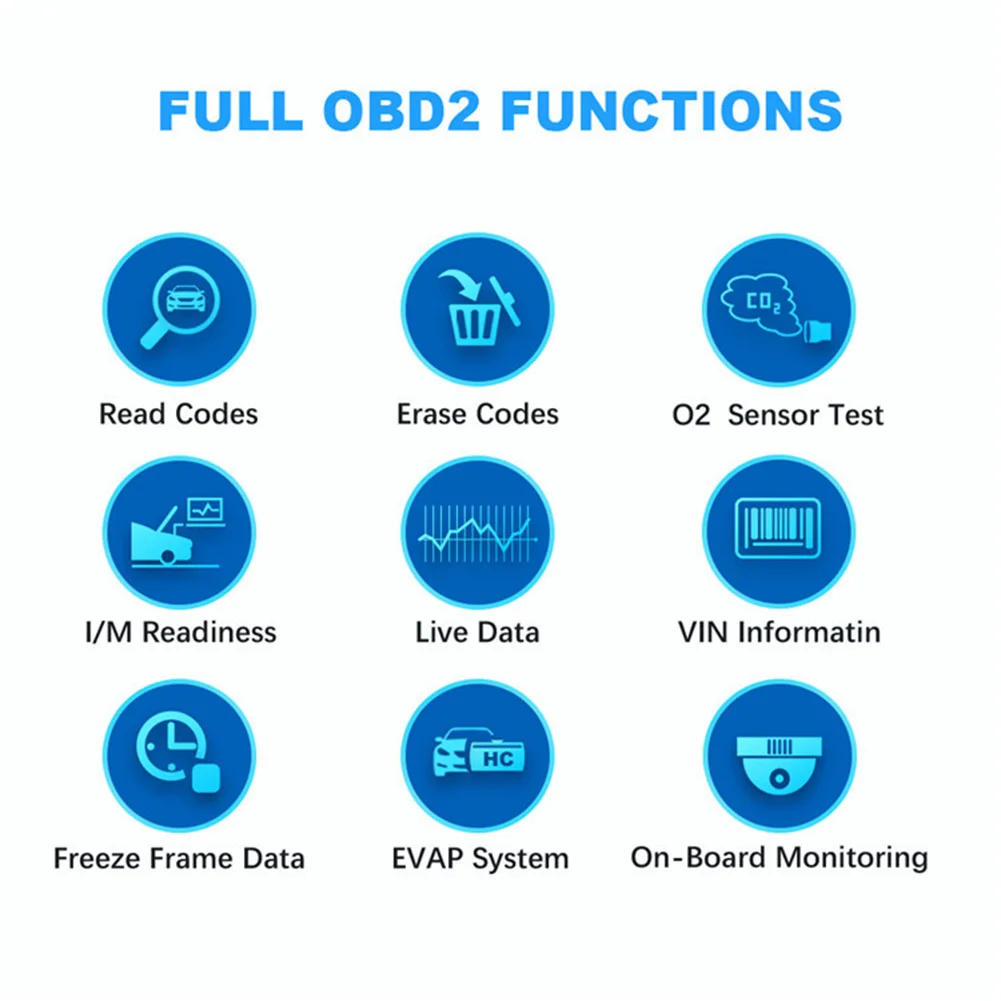 FULL OBD2 FUNCTIONS

$CO_2$

Read Codes

Erase Codes

O2 Sensor Test

I/M Readiness

Live Data

VIN Informatin

HC

Freeze Frame Data

EVAP System

On-Board Monitoring